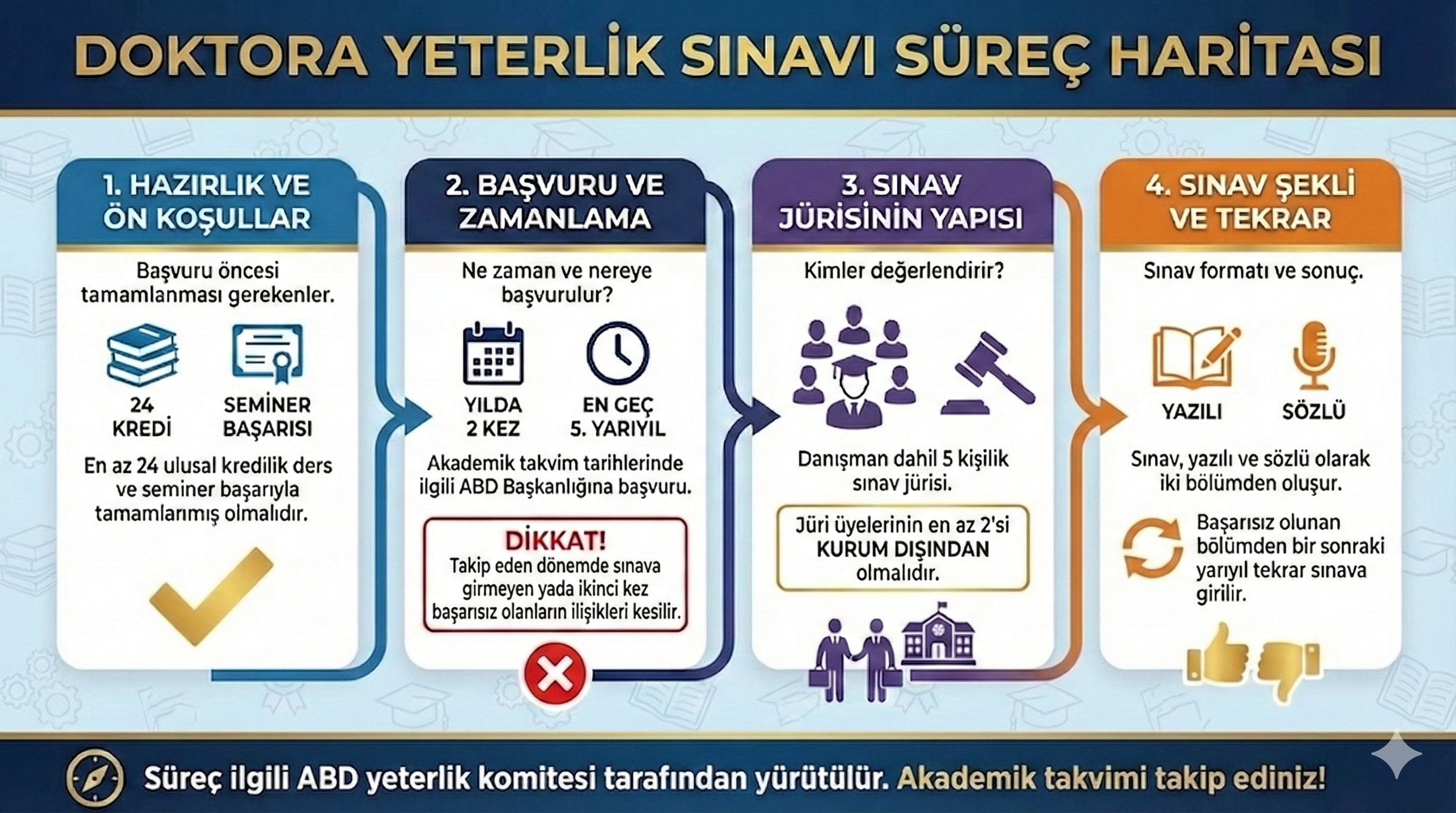 DOKTORA YETERLİK SINAVI SÜREÇ HARİTASI

1. HAZIRLIK VE ÖN KOŞULLAR

Başvuru öncesi tamamlanması gerekenler.

24 KREDİ

SEMİNER BAŞARISI

En az 24 ulusal kredilik ders ve seminer başarıyla tamamlarımış olmalıdır.

2. BAŞVURU VE ZAMANLAMA

Ne zaman ve nereye başvurulur?

YILDA 2 KEZ

EN GEÇ 5. YARIYIL

Akademik takvim tarihlerinde ilgili ABD Başkanlığına başvuru.

DİKKAT!
Takip eden dönemde sınava girmeyen yada ikinci kez başarısız olanların ilişikleri kesilir.

3. SINAV JÜRİSİNİN YAPISI

Kimler değerlendirir?

Danışman dahil 5 kişilik sınav jürisi.

Jüri üyelerinin en az 2'si KURUM DIŞINDAN olmalıdır.

4. SINAV ŞEKLİ VE TEKRAR

Sınav formatı ve sonuç.

YAZILI

SÖZLÜ

Sınav, yazılı ve sözlü olarak iki bölümden oluşur.

Başarısız olunan bölümden bir sonraki yarıyıl tekrar sınava girilir.

Süreç ilgili ABD yeterlik komitesi tarafından yürütülür. Akademik takvimi takip ediniz!